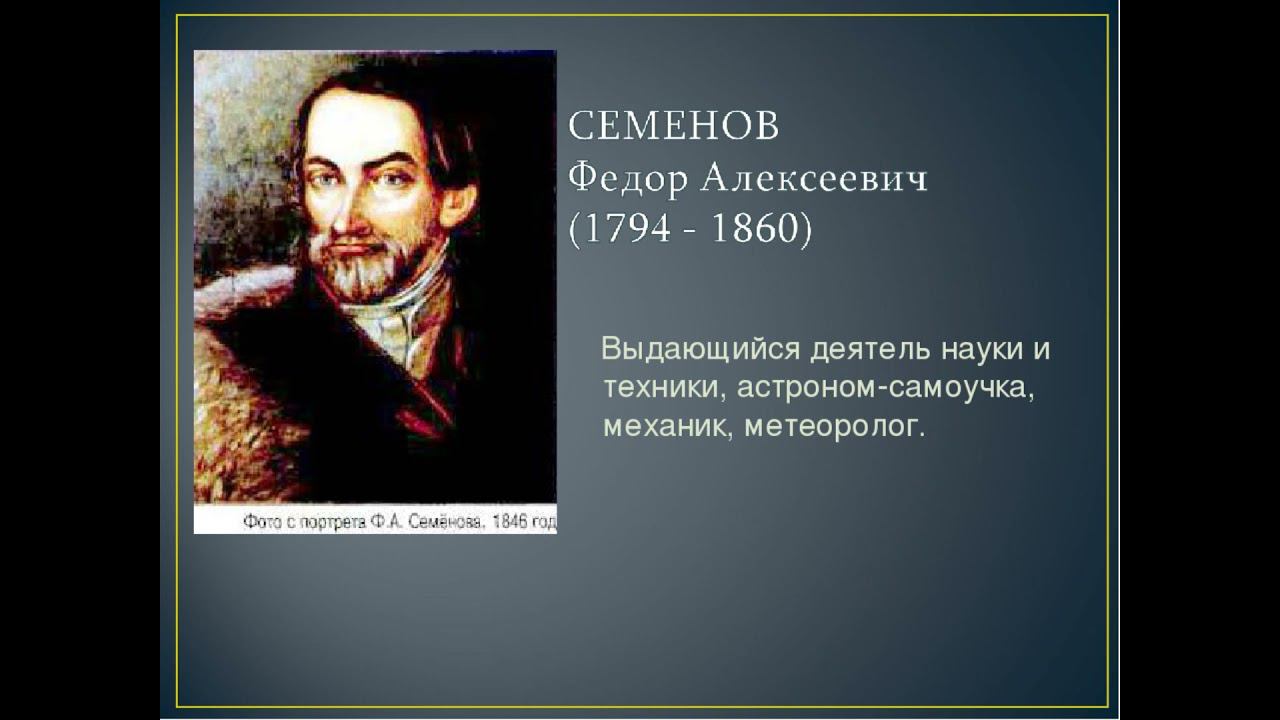 Фото с портрета Ф.А. Семёнова, 1846 год

СЕМЕНОВ
Федор Алексеевич
(1794 - 1860)

Выдающийся деятель науки и техники, астроном-самоучка, механик, метеоролог.